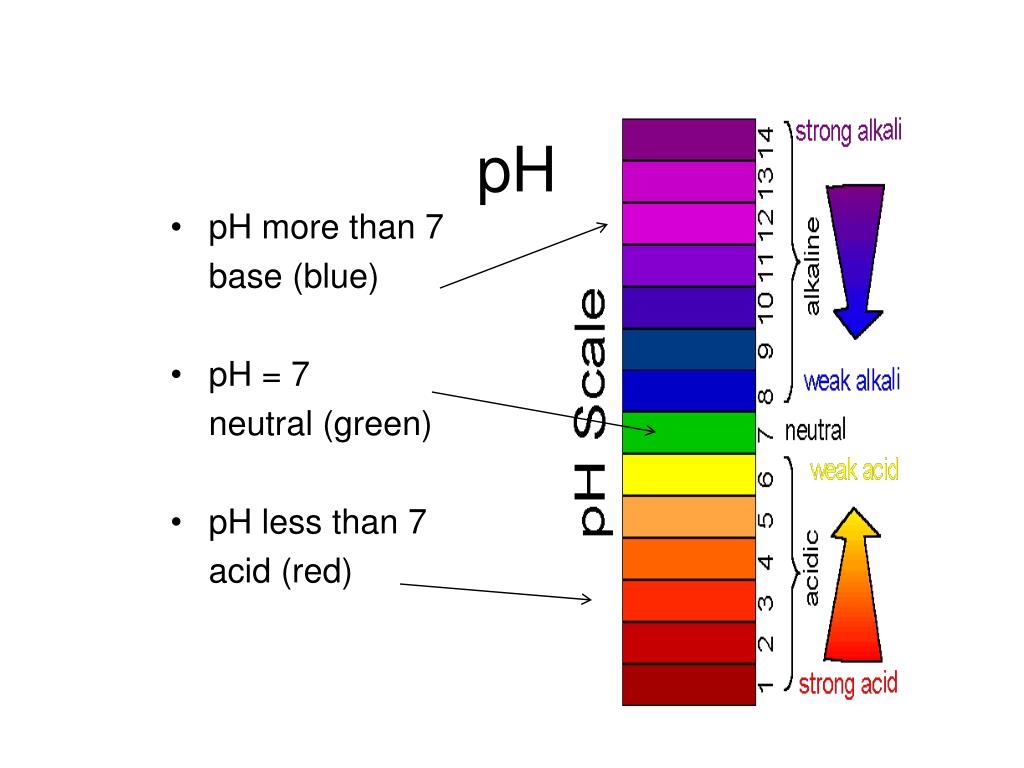 pH

• pH more than 7
base (blue)

• pH = 7
neutral (green)

• pH less than 7
acid (red)

pH Scale

14
13
12
11
10
9
8
7
6
5
4
3
2
1

strong alkali
alkaline
weak alkali
neutral
weak acid
acidic
strong acid